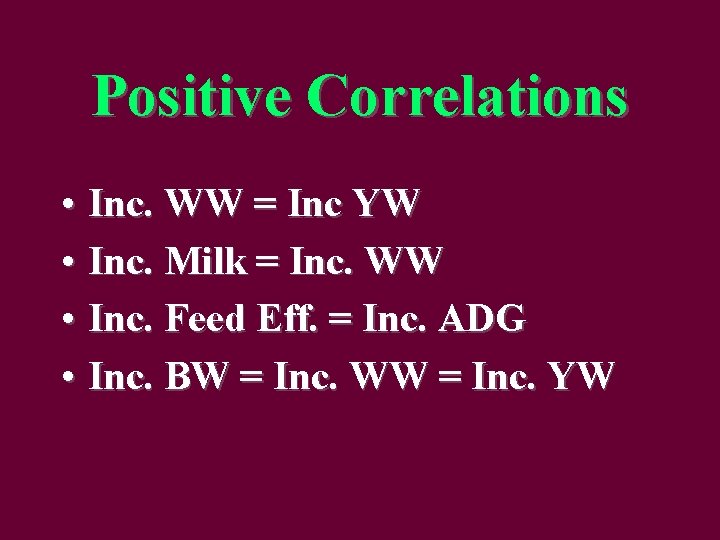 Positive Correlations

• Inc. WW = Inc YW
• Inc. Milk = Inc. WW
• Inc. Feed Eff. = Inc. ADG
• Inc. BW = Inc. WW = Inc. YW